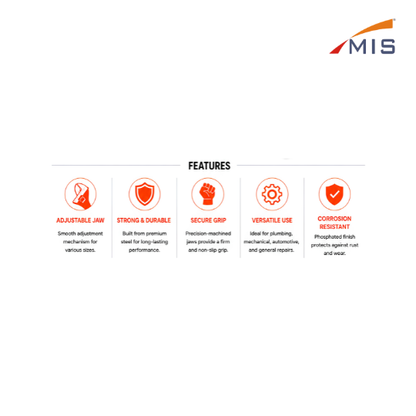 MIS

FEATURES

ADJUSTABLE JAW
Smooth adjustment mechanism for various sizes.

STRONG & DURABLE
Built from premium steel for long-lasting performance.

SECURE GRIP
Precision-machined jaws provide a firm and non-slip grip.

VERSATILE USE
Ideal for plumbing, mechanical, automotive, and general repairs.

CORROSION RESISTANT
Phosphated finish protects against rust and wear.